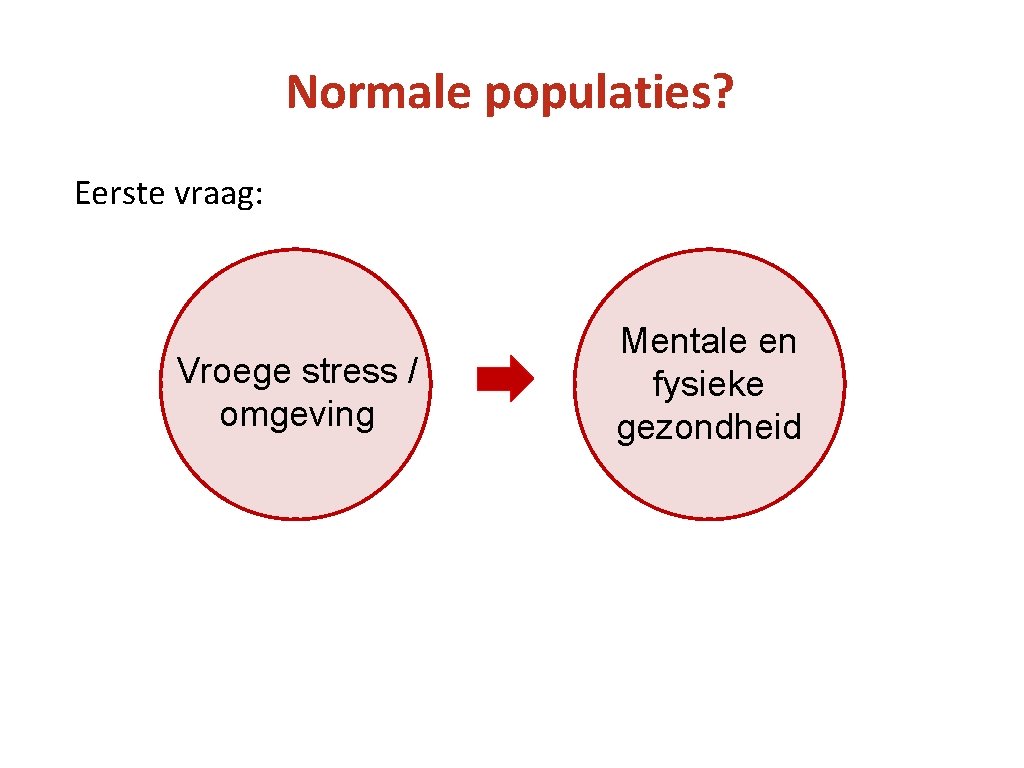 Normale populaties?

Eerste vraag:

Vroege stress / omgeving

Mentale en fysieke gezondheid